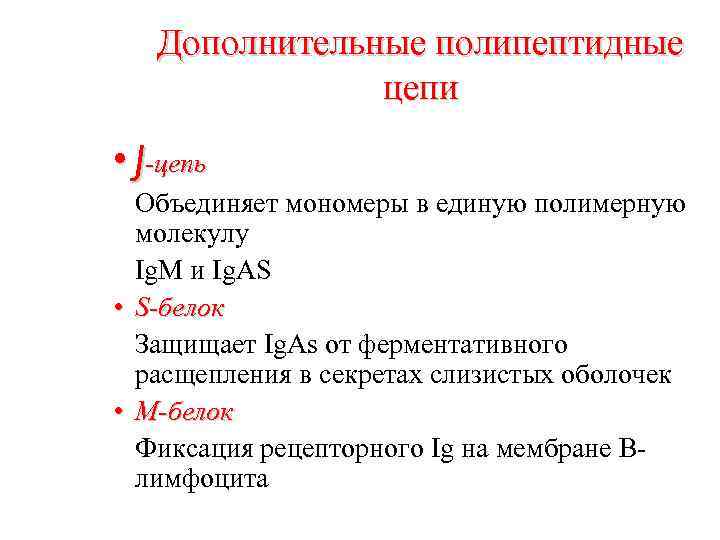 Дополнительные полипептидные цепи

• J-цепь

Объединяет мономеры в единую полимерную молекулу

IgM и IgAS

• S-белок

Защищает IgAs от ферментативного расщепления в секретах слизистых оболочек

• М-белок

Фиксация рецепторного Ig на мембране В-лимфоцита